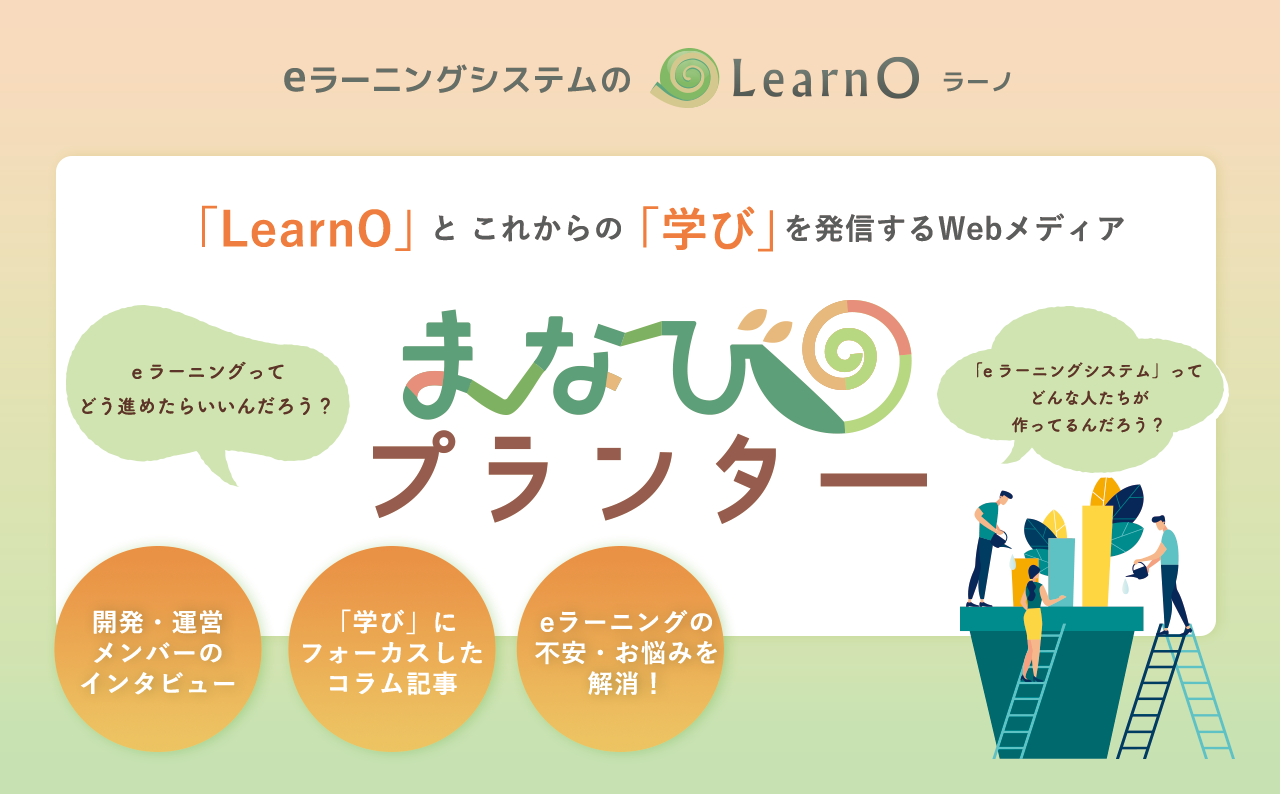 eラーニングシステムの LearnO ラーノ

「LearnO」と これからの「学び」を発信するWebメディア

eラーニングって
どう進めたらいいんだろう？

まなび
プランター

「eラーニングシステム」って
どんな人たちが
作ってるんだろう？

開発・運営
メンバーの
インタビュー

「学び」に
フォーカスした
コラム記事

eラーニングの
不安・お悩みを
解消！